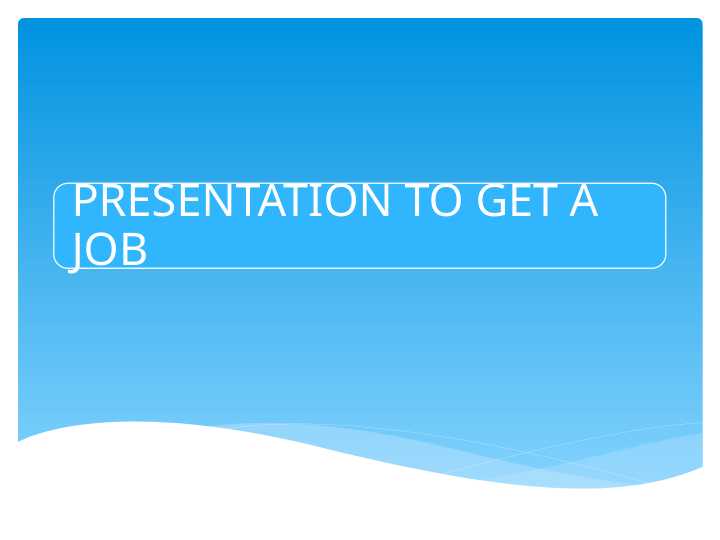 PRESENTATION TO GET A JOB